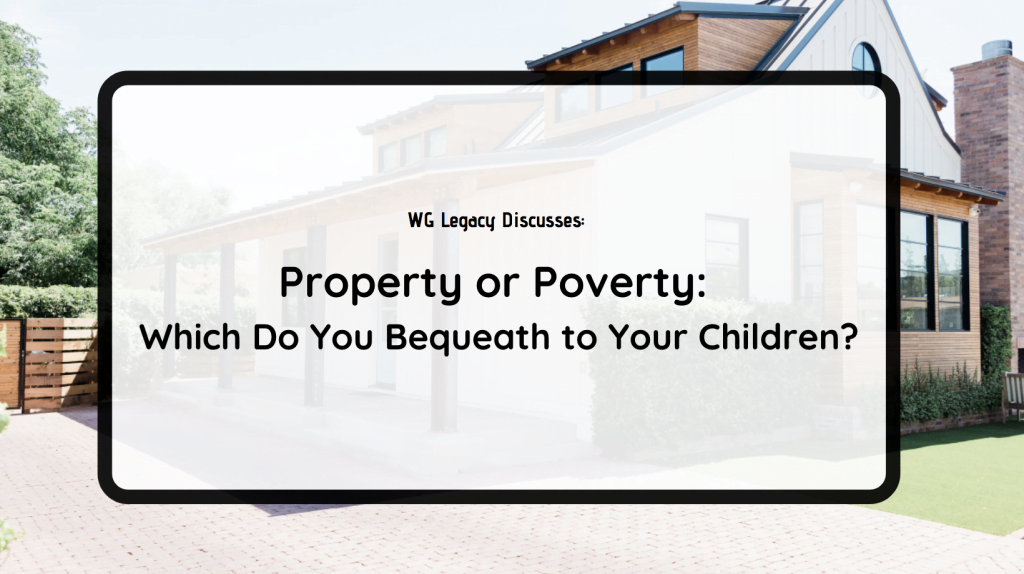 WG Legacy Discusses:

Property or Poverty:
Which Do You Bequeath to Your Children?